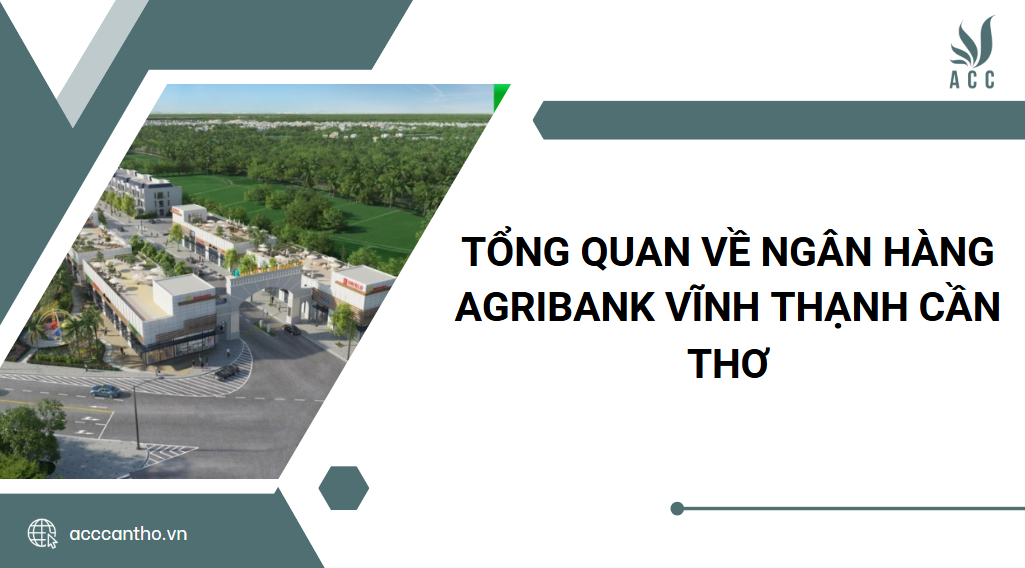 ACC

TỔNG QUAN VỀ NGÂN HÀNG AGRIBANK VĨNH THẠNH CẦN THƠ

acccantho.vn